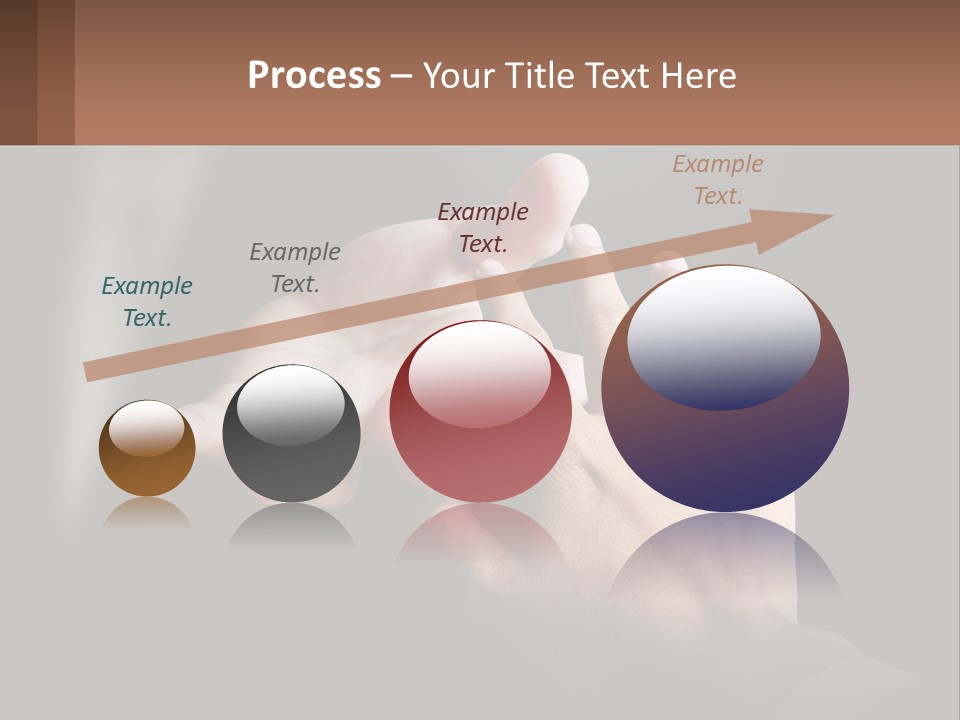 Process – Your Title Text Here

Example Text.

Example Text.

Example Text.

Example Text.